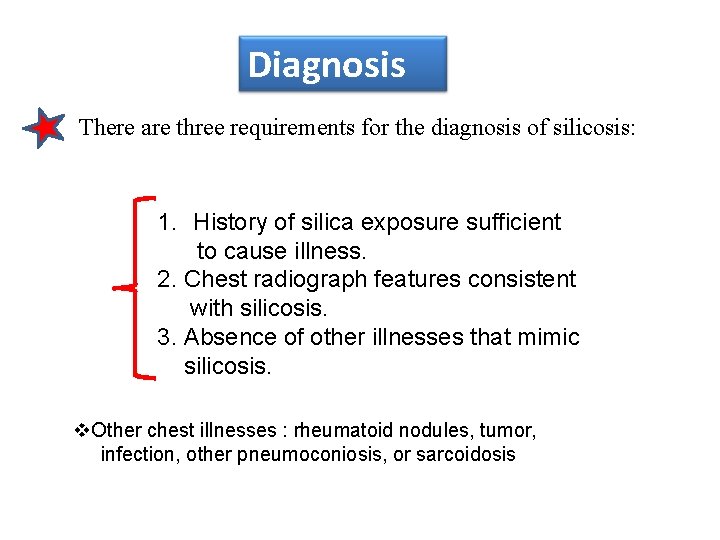 Diagnosis

There are three requirements for the diagnosis of silicosis:

1. History of silica exposure sufficient to cause illness.
2. Chest radiograph features consistent with silicosis.
3. Absence of other illnesses that mimic silicosis.

❖Other chest illnesses : rheumatoid nodules, tumor, infection, other pneumoconiosis, or sarcoidosis